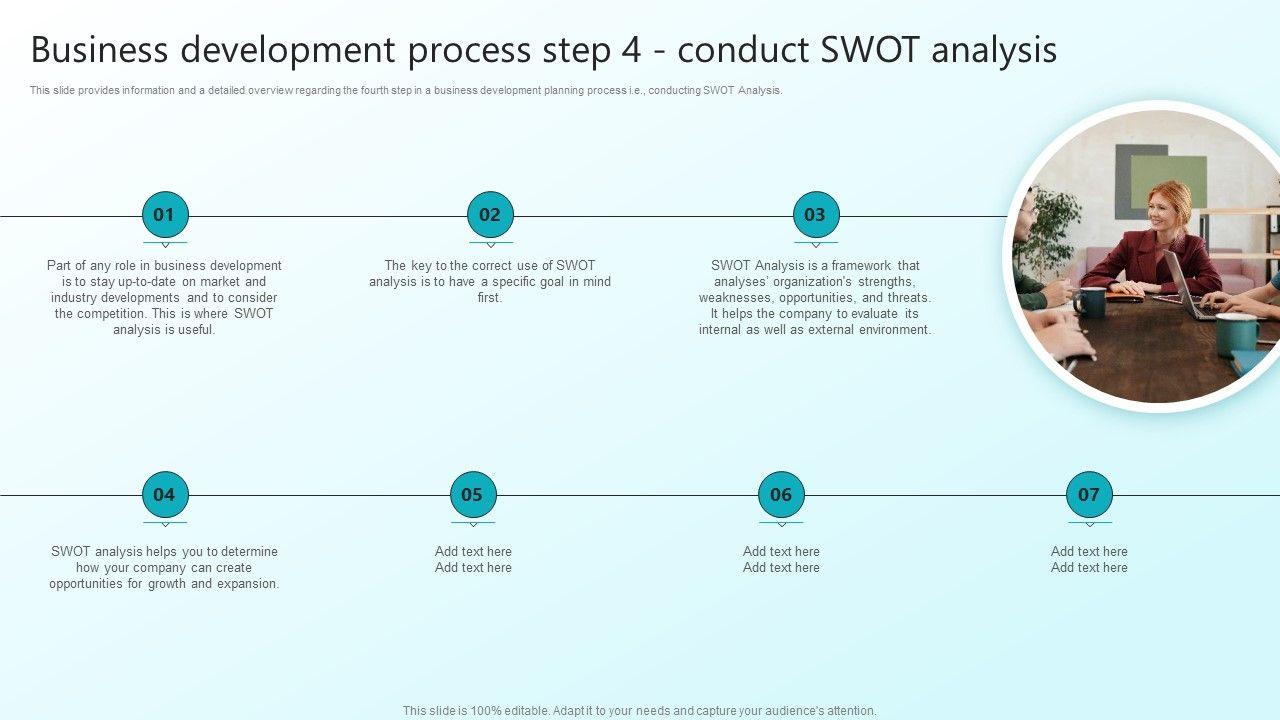 Business development process step 4 - conduct SWOT analysis

This slide provides information and a detailed overview regarding the fourth step in a business development planning process i.e., conducting SWOT Analysis.

01

Part of any role in business development is to stay up-to-date on market and industry developments and to consider the competition. This is where SWOT analysis is useful.

02

The key to the correct use of SWOT analysis is to have a specific goal in mind first.

03

SWOT Analysis is a framework that analyses' organization's strengths, weaknesses, opportunities, and threats. It helps the company to evaluate its internal as well as external environment.

04

SWOT analysis helps you to determine how your company can create opportunities for growth and expansion.

05

Add text here
Add text here

06

Add text here
Add text here

07

Add text here
Add text here

This slide is 100% editable. Adapt it to your needs and capture your audience's attention.